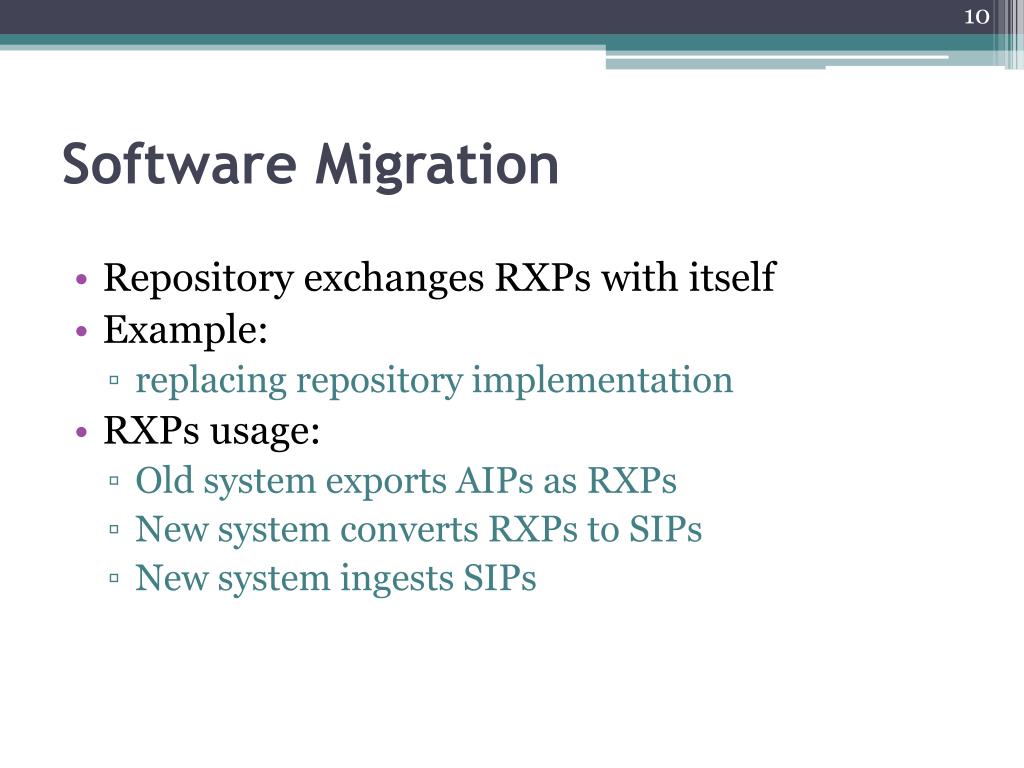 10

Software Migration

• Repository exchanges RXPs with itself
• Example:
▫ replacing repository implementation
• RXPs usage:
▫ Old system exports AIPs as RXPs
▫ New system converts RXPs to SIPs
▫ New system ingests SIPs